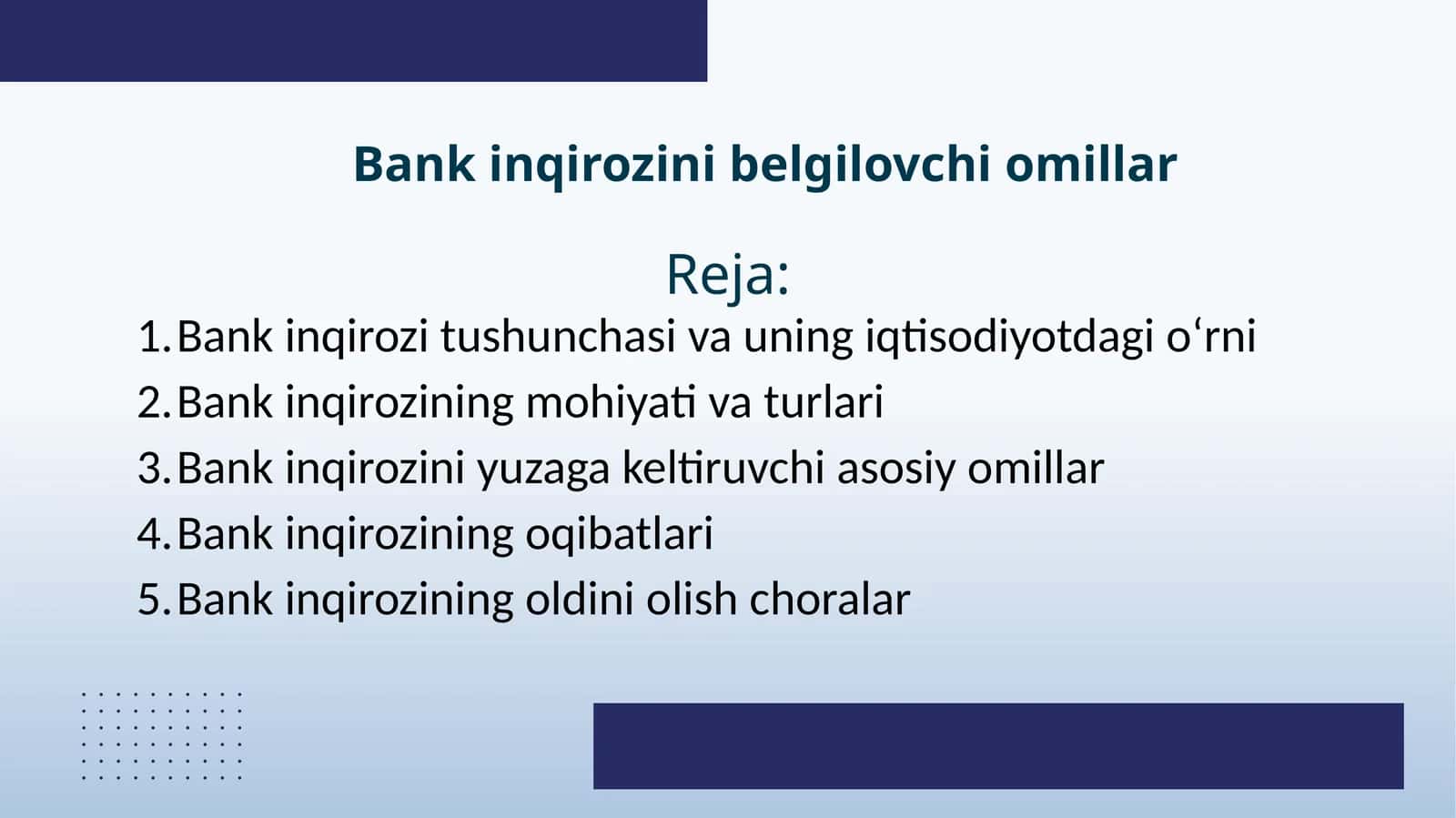 Bank inqirozini belgilovchi omillar

Reja:

1. Bank inqirozi tushunchasi va uning iqtisodiyotdagi o‘rni
2. Bank inqirozining mohiyati va turlari
3. Bank inqirozini yuzaga keltiruvchi asosiy omillar
4. Bank inqirozining oqibatlari
5. Bank inqirozining oldini olish choralar